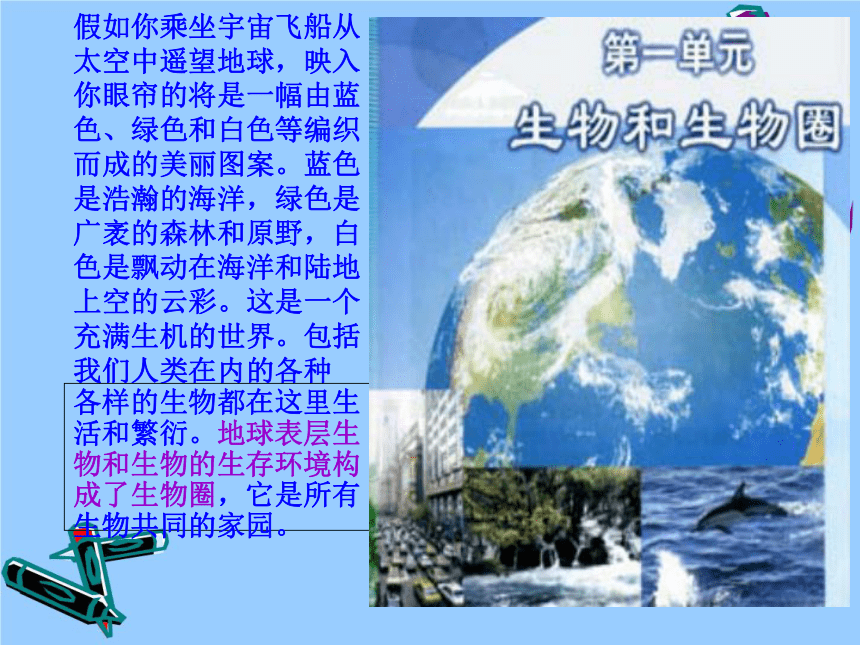 假如你乘坐宇宙飞船从太空中遥望地球，映入你眼帘的将是一幅由蓝色、绿色和白色等编织而成的美丽图案。蓝色是浩瀚的海洋，绿色是广袤的森林和原野，白色是飘动在海洋和陆地上空的云彩。这是一个充满生机的世界。包括我们人类在内的各种各样的生物都在这里生活和繁衍。地球表层生物和生物的生存环境构成了生物圈，它是所有生物共同的家园。

第一单元
生物和生物圈